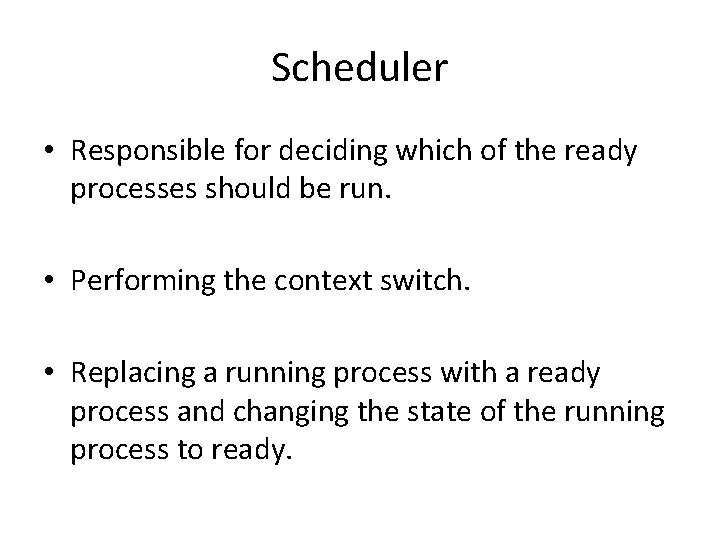 Scheduler

• Responsible for deciding which of the ready processes should be run.

• Performing the context switch.

• Replacing a running process with a ready process and changing the state of the running process to ready.